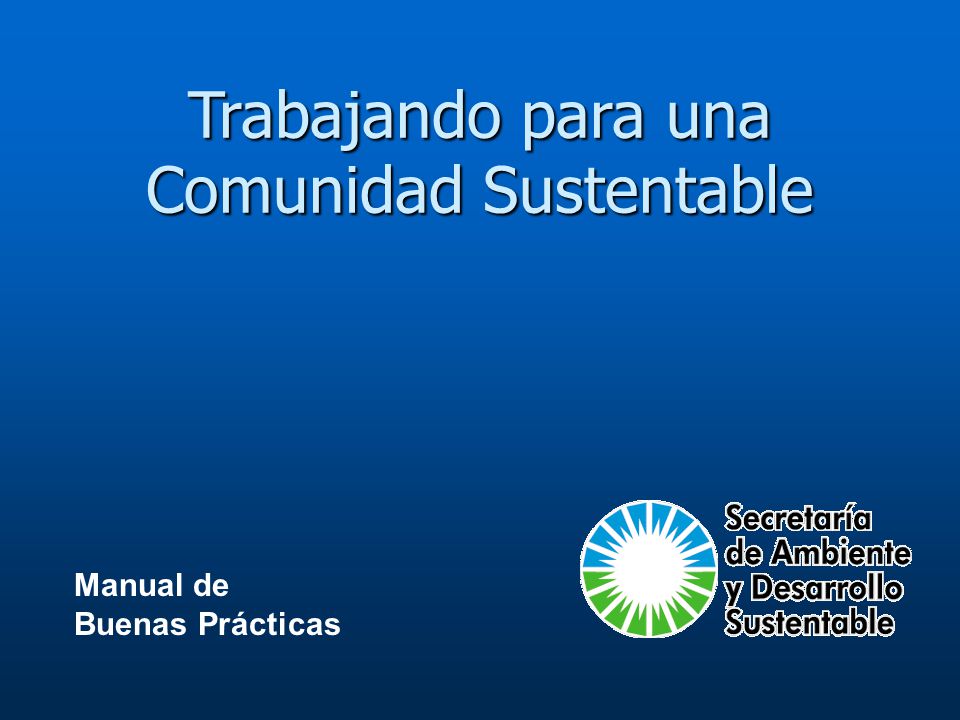 Trabajando para una Comunidad Sustentable

Manual de
Buenas Prácticas

Secretaría
de Ambiente
y Desarrollo
Sustentable